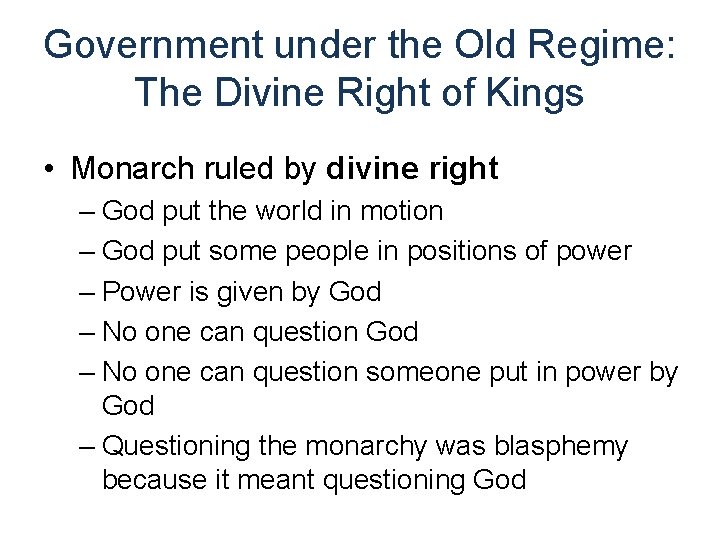 Government under the Old Regime: The Divine Right of Kings

• Monarch ruled by divine right
– God put the world in motion
– God put some people in positions of power
– Power is given by God
– No one can question God
– No one can question someone put in power by God
– Questioning the monarchy was blasphemy because it meant questioning God